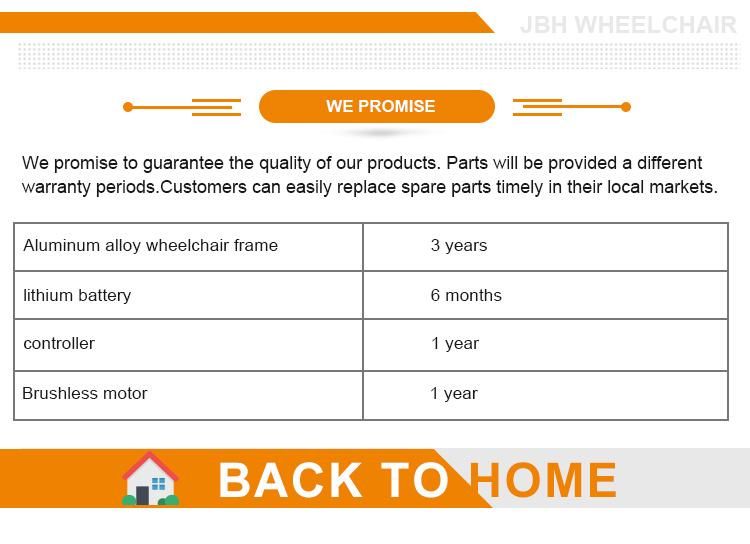 JBH WHEELCHAIR

WE PROMISE

We promise to guarantee the quality of our products. Parts will be provided a different warranty periods.Customers can easily replace spare parts timely in their local markets.

| Aluminum alloy wheelchair frame | 3 years |
|---|---|
| lithium battery | 6 months |
| controller | 1 year |
| Brushless motor | 1 year |

BACK TO HOME